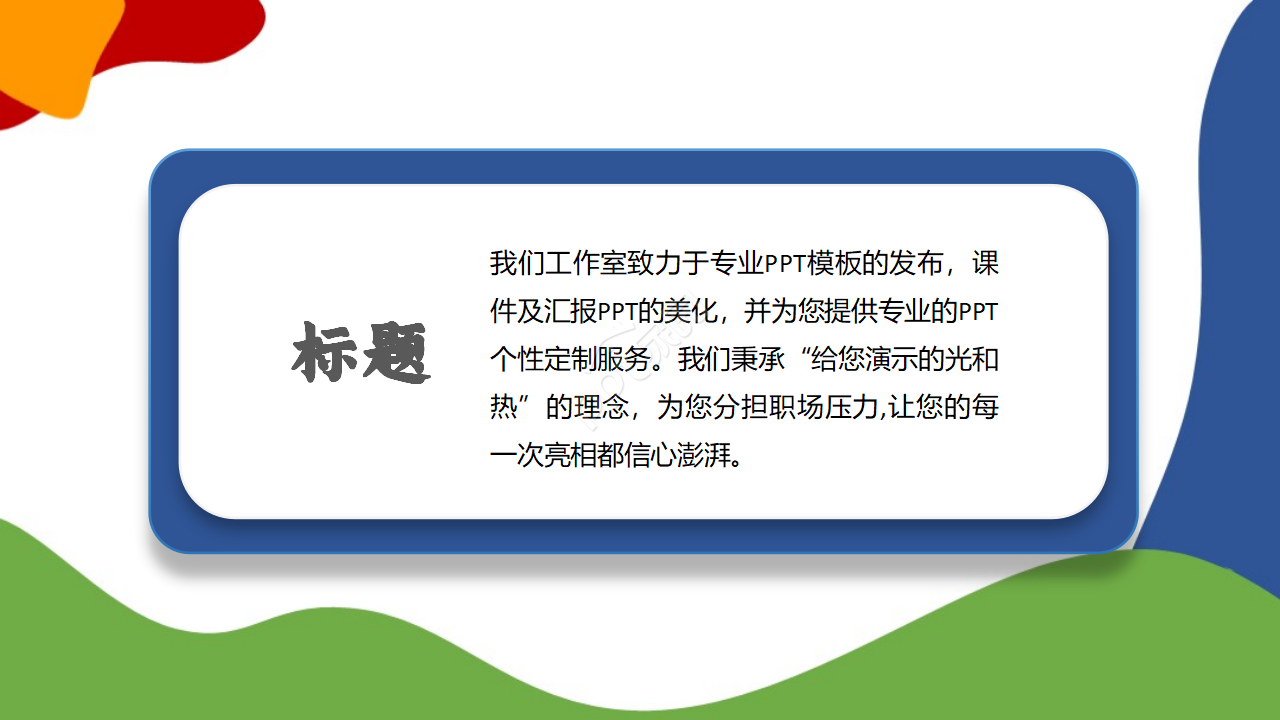 标题

我们工作室致力于专业PPT模板的发布，课件及汇报PPT的美化，并为您提供专业的PPT个性定制服务。我们秉承“给您演示的光和热”的理念，为您分担职场压力,让您的每一次亮相都信心澎湃。